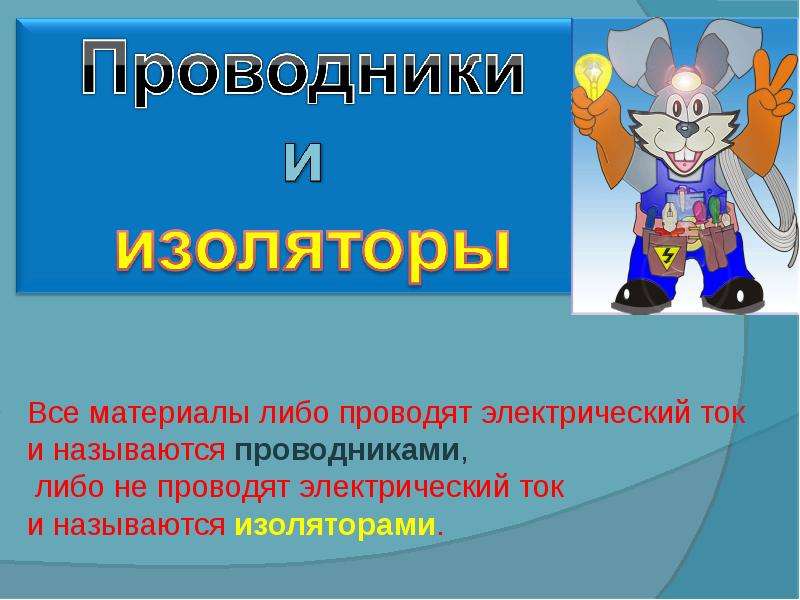 Проводники
и
изоляторы

Все материалы либо проводят электрический ток и называются проводниками, либо не проводят электрический ток и называются изоляторами.